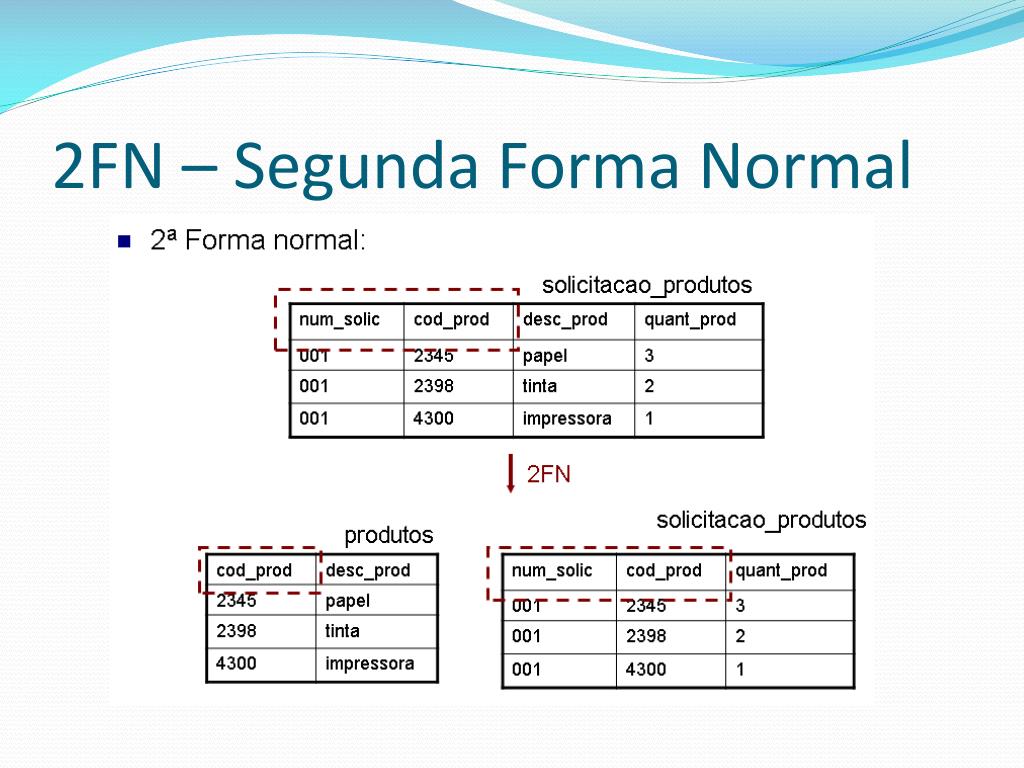 2FN – Segunda Forma Normal

2ª Forma normal:

solicitacao_produtos

| num_solic | cod_prod | desc_prod | quant_prod |
|---|---|---|---|
| 001 | 2345 | papel | 3 |
| 001 | 2398 | tinta | 2 |
| 001 | 4300 | impressora | 1 |

2FN

produtos

| cod_prod | desc_prod |
|---|---|
| 2345 | papel |
| 2398 | tinta |
| 4300 | impressora |

solicitacao_produtos

| num_solic | cod_prod | quant_prod |
|---|---|---|
| 001 | 2345 | 3 |
| 001 | 2398 | 2 |
| 001 | 4300 | 1 |